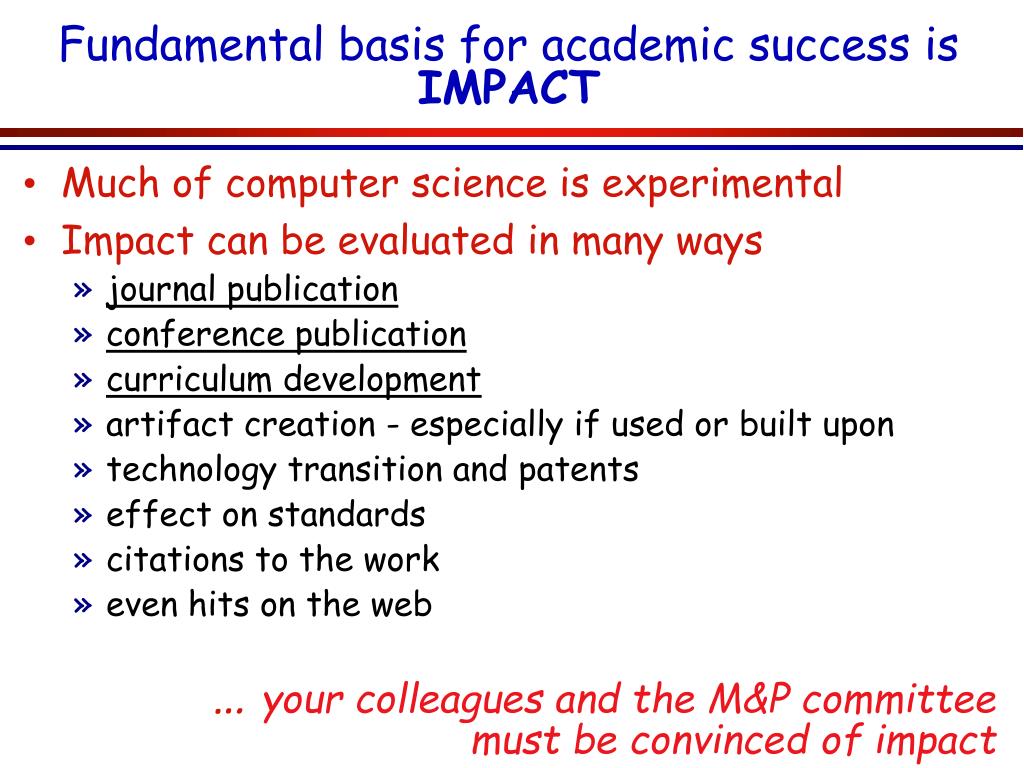 Fundamental basis for academic success is IMPACT

• Much of computer science is experimental
• Impact can be evaluated in many ways
» journal publication
» conference publication
» curriculum development
» artifact creation - especially if used or built upon
» technology transition and patents
» effect on standards
» citations to the work
» even hits on the web

... your colleagues and the M&P committee must be convinced of impact